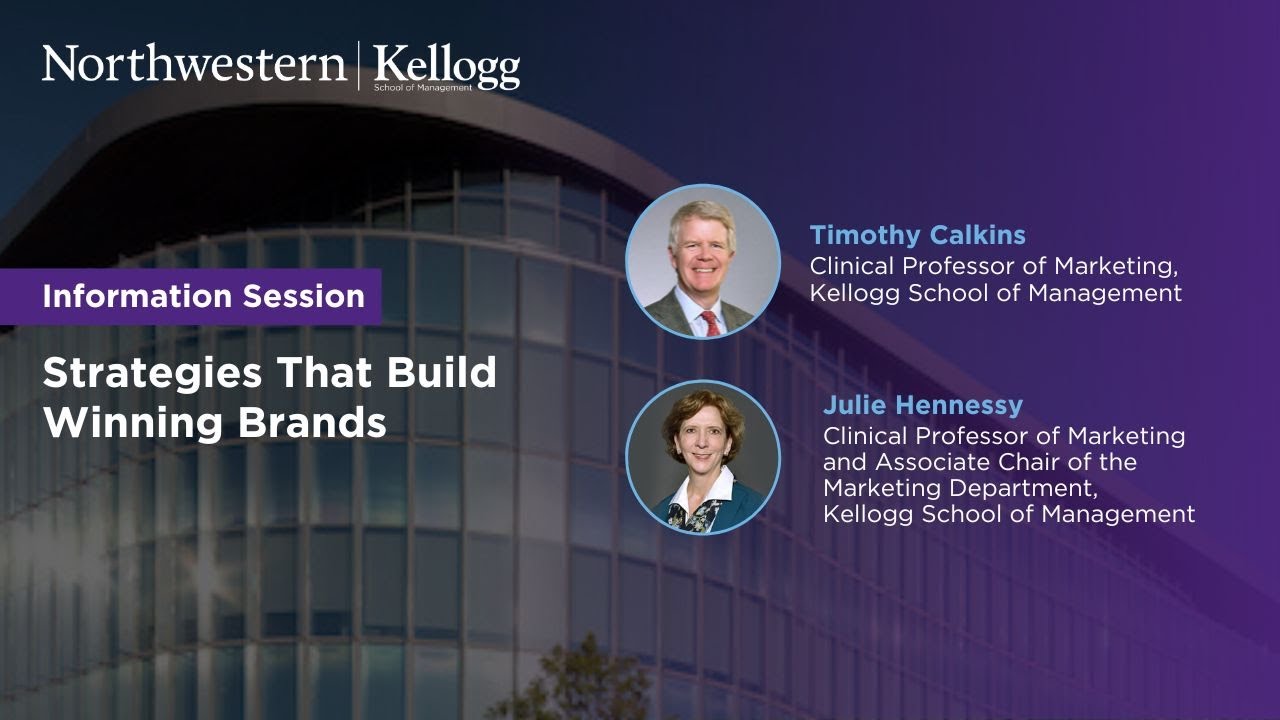 Northwestern | Kellogg
School of Management

Information Session

Strategies That Build Winning Brands

Timothy Calkins
Clinical Professor of Marketing, Kellogg School of Management

Julie Hennessy
Clinical Professor of Marketing and Associate Chair of the Marketing Department, Kellogg School of Management